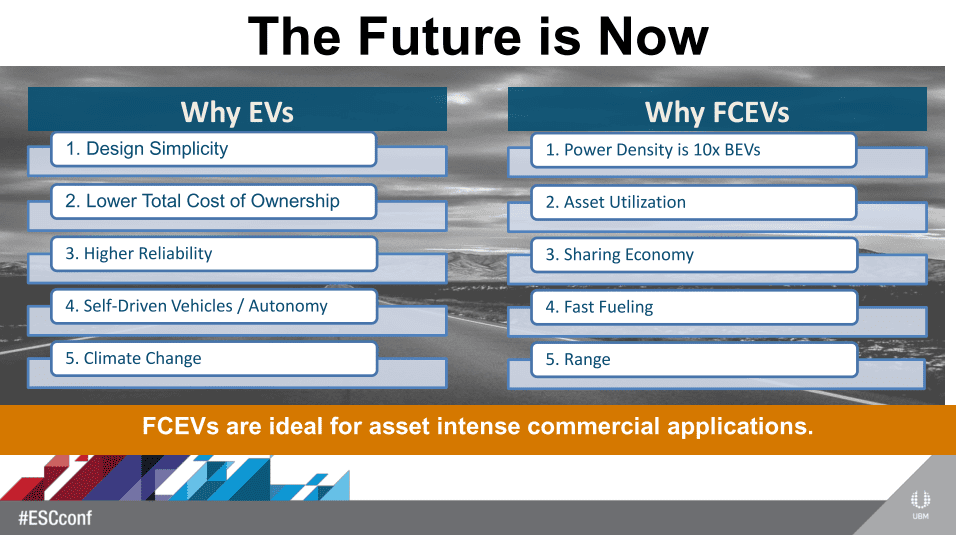 The Future is Now

Why EVs

1. Design Simplicity

2. Lower Total Cost of Ownership

3. Higher Reliability

4. Self-Driven Vehicles / Autonomy

5. Climate Change

Why FCEVs

1. Power Density is 10x BEVs

2. Asset Utilization

3. Sharing Economy

4. Fast Fueling

5. Range

FCEVs are ideal for asset intense commercial applications.

#ESCconf

UBM